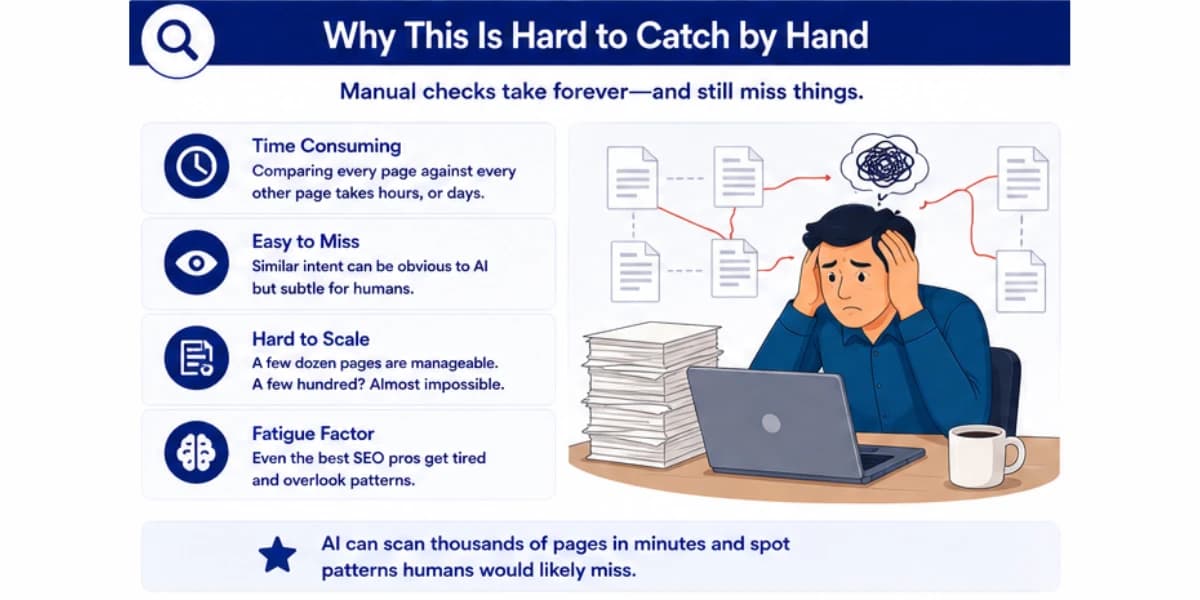 Why This Is Hard to Catch by Hand

Manual checks take forever—and still miss things.

Time Consuming
Comparing every page against every other page takes hours, or days.

Easy to Miss
Similar intent can be obvious to AI but subtle for humans.

Hard to Scale
A few dozen pages are manageable. A few hundred? Almost impossible.

Fatigue Factor
Even the best SEO pros get tired and overlook patterns.

AI can scan thousands of pages in minutes and spot patterns humans would likely miss.